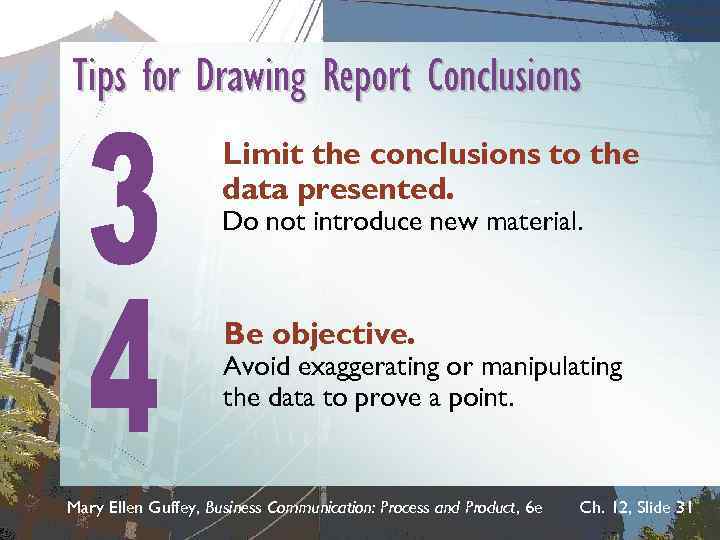 Tips for Drawing Report Conclusions

3

Limit the conclusions to the data presented.
Do not introduce new material.

4

Be objective.
Avoid exaggerating or manipulating the data to prove a point.

Mary Ellen Guffey, Business Communication: Process and Product, 6e Ch. 12, Slide 31